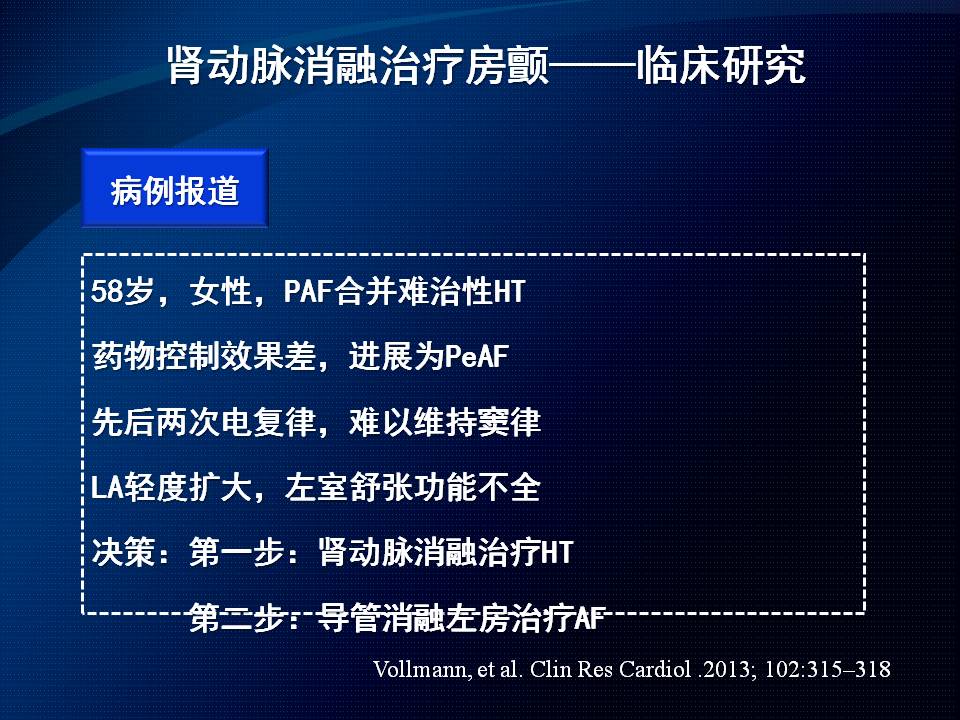 肾动脉消融治疗房颤——临床研究

病例报道

58岁，女性，PAF合并难治性HT

药物控制效果差，进展为PeAF

先后两次电复律，难以维持窦律

LA轻度扩大，左室舒张功能不全

决策：第一步：肾动脉消融治疗HT

第二步：导管消融左房治疗AF

Vollmann, et al. Clin Res Cardiol .2013; 102:315–318